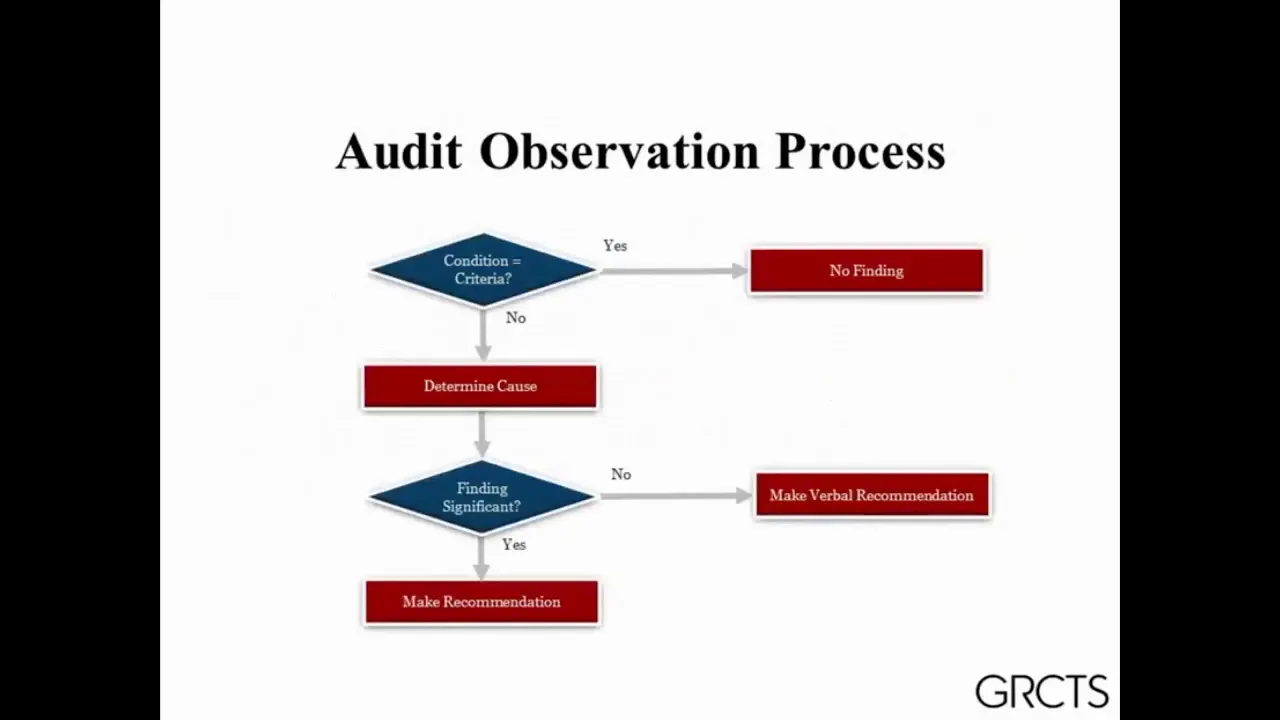 Audit Observation Process

Condition = Criteria?

Yes

No Finding

No

Determine Cause

Finding Significant?

No

Make Verbal Recommendation

Yes

Make Recommendation

GRCTS